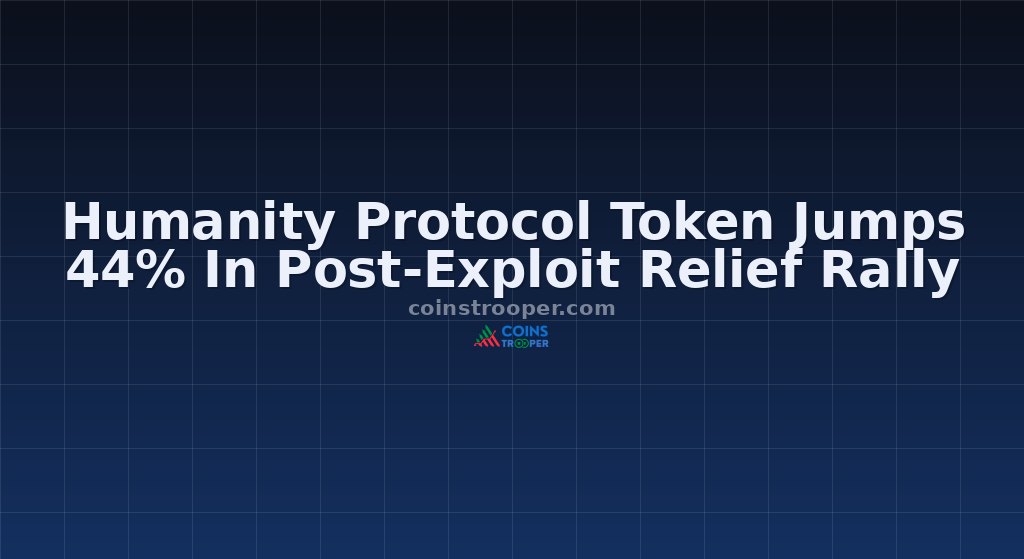 Humanity Protocol Token Jumps 44% In Post-Exploit Relief Rally

coinstrooper.com

COINS TROOPER